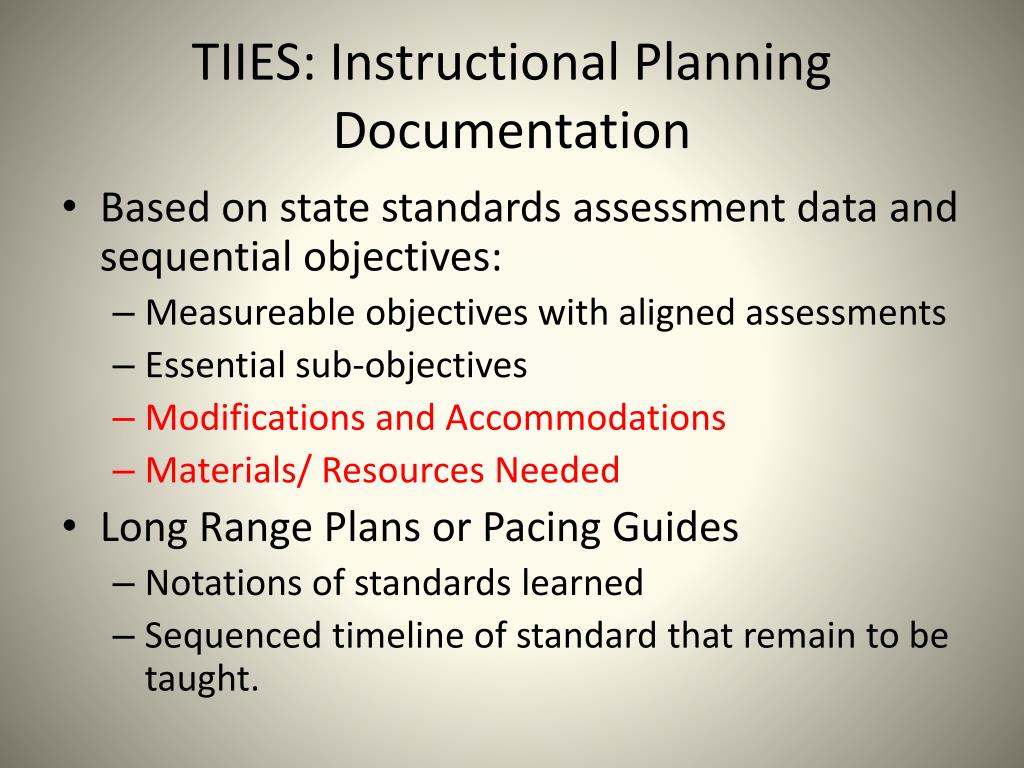 TIIES: Instructional Planning Documentation

• Based on state standards assessment data and sequential objectives:
– Measureable objectives with aligned assessments
– Essential sub-objectives
– Modifications and Accommodations
– Materials/ Resources Needed
• Long Range Plans or Pacing Guides
– Notations of standards learned
– Sequenced timeline of standard that remain to be taught.